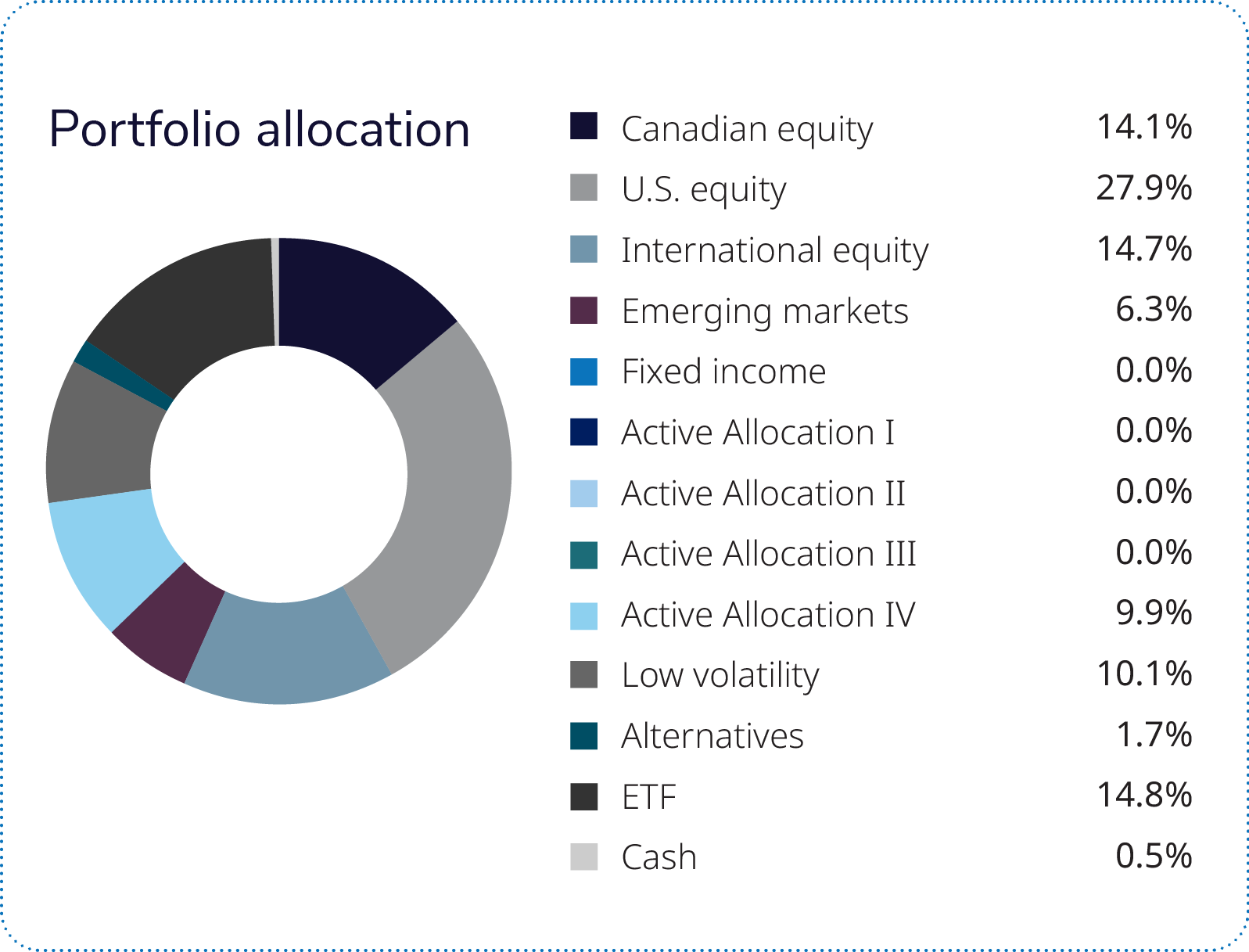 Portfolio allocation

| | |
|---|---|
| Canadian equity | 14.1% |
| U.S. equity | 27.9% |
| International equity | 14.7% |
| Emerging markets | 6.3% |
| Fixed income | 0.0% |
| Active Allocation I | 0.0% |
| Active Allocation II | 0.0% |
| Active Allocation III | 0.0% |
| Active Allocation IV | 9.9% |
| Low volatility | 10.1% |
| Alternatives | 1.7% |
| ETF | 14.8% |
| Cash | 0.5% |